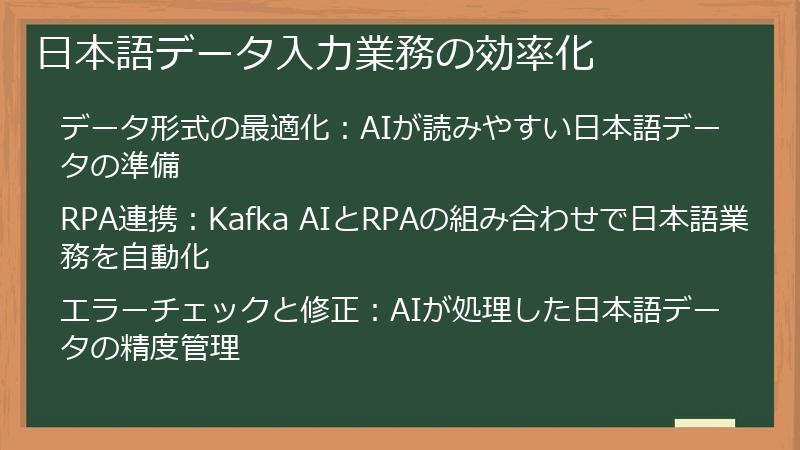 日本語データ入力業務の効率化

データ形式の最適化：AIが読みやすい日本語データの準備

RPA連携：Kafka AIとRPAの組み合わせで日本語業務を自動化

エラーチェックと修正：AIが処理した日本語データの精度管理